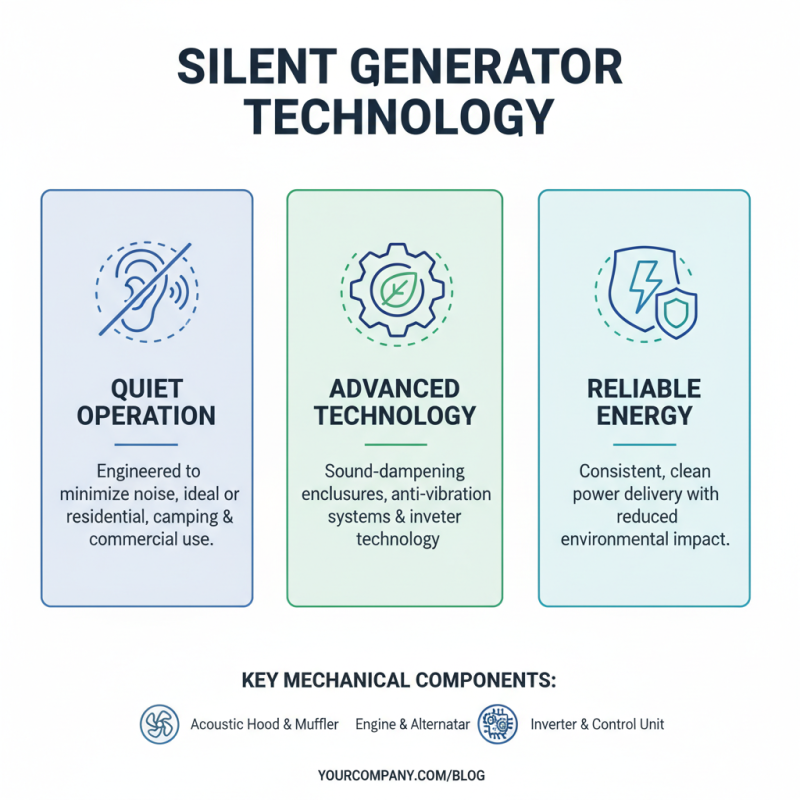 SILENT GENERATOR TECHNOLOGY

QUIET OPERATION

Engineered to minimize noise, ideal or residential, camping & commercial use.

ADVANCED TECHNOLOGY

Sound-dampening enclusures, anti-vibration systems & inveter technology

RELIABLE ENERGY

Consistent, clean power delivery with reduced environmental impact.

KEY MECHANICAL COMPONENTS:

Acoustic Hood & Muffler Engine & Alternatar Inverter & Control Unit

YOURCOMPANY.COM/BLOG